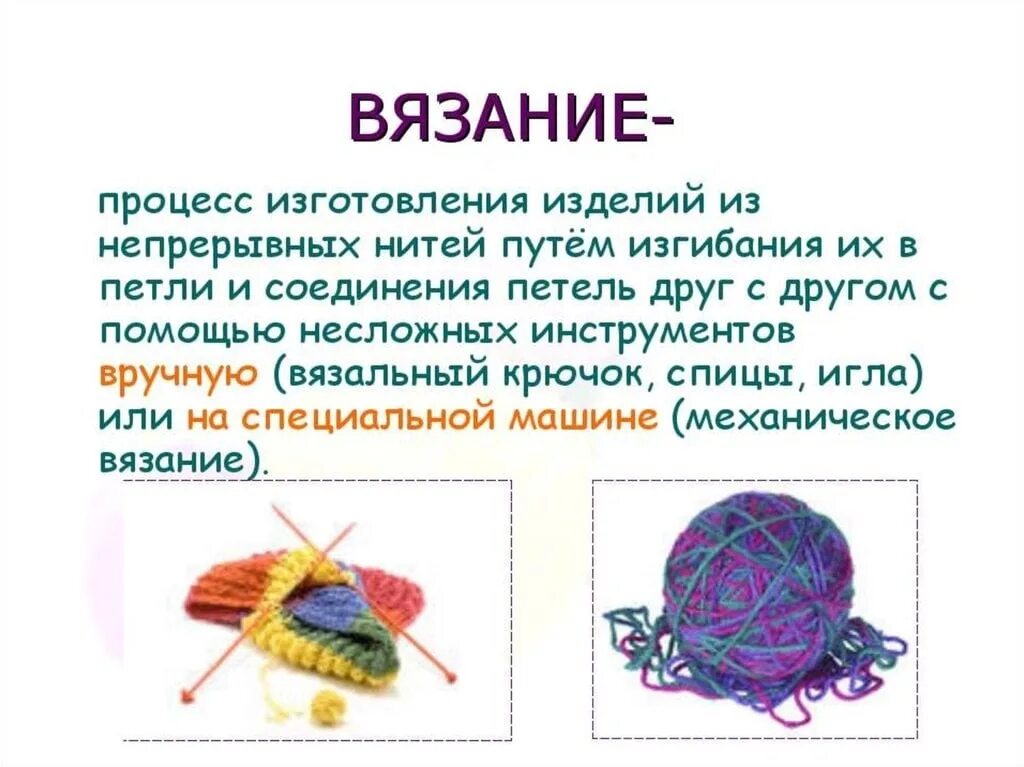 ВЯЗАНИЕ-

процесс изготовления изделий из непрерывных нитей путём изгибания их в петли и соединения петель друг с другом с помощью несложных инструментов вручную (вязальный крючок, спицы, игла) или на специальной машине (механическое вязание).